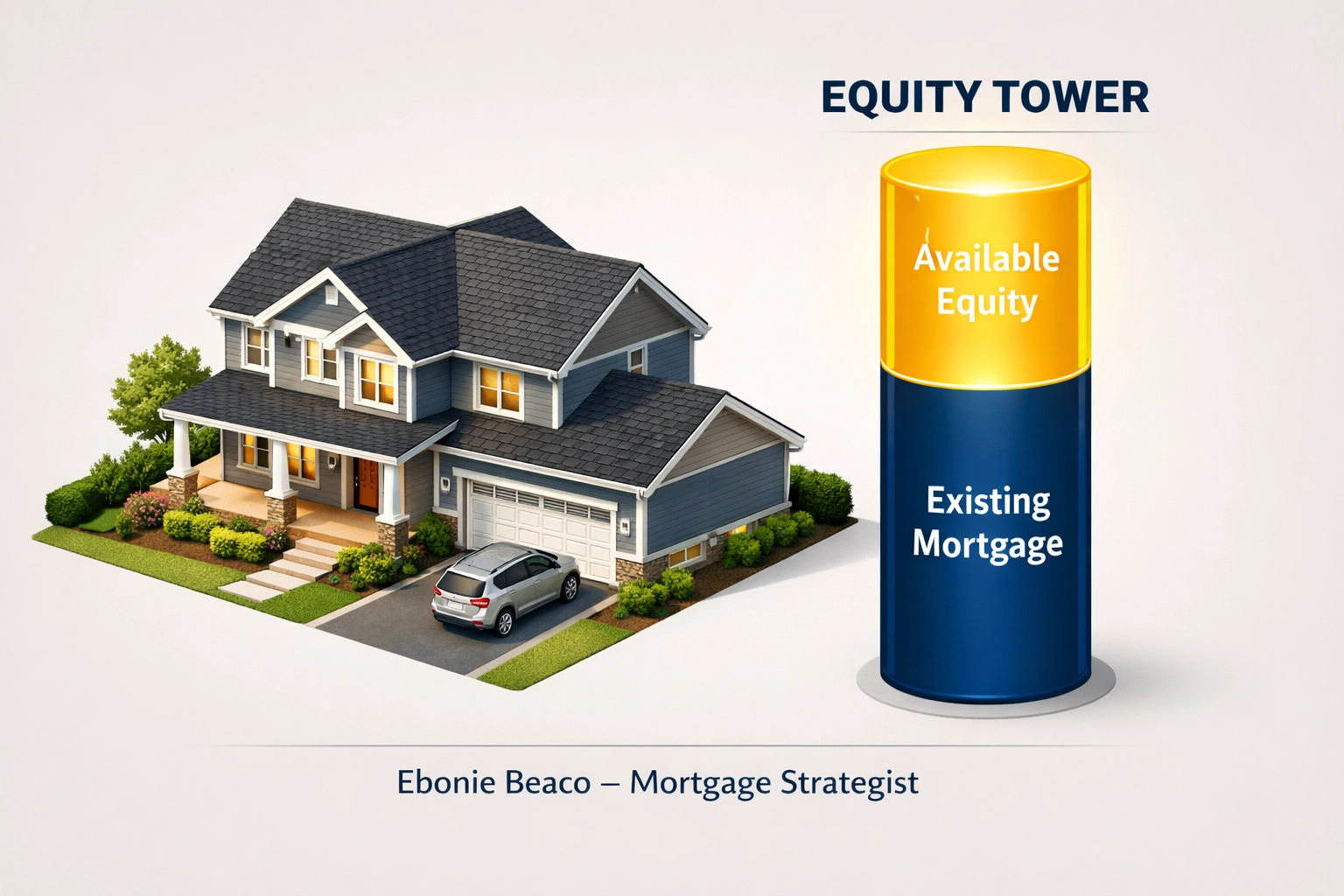 EQUITY TOWER

Available Equity

Existing Mortgage

Ebonie Beaco – Mortgage Strategist